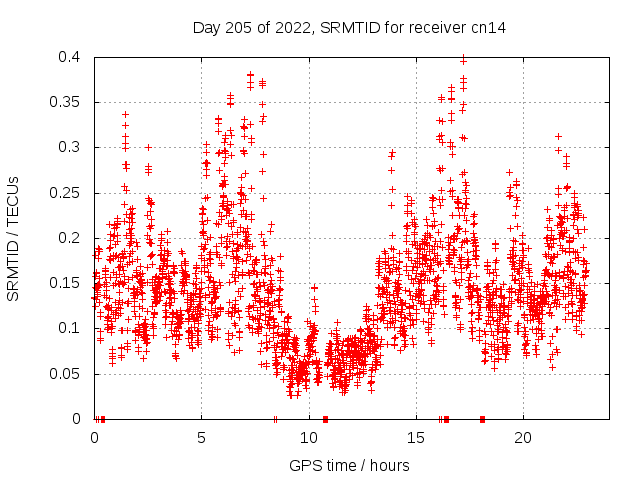 Day 205 of 2022, SRMTID for receiver cn14

SRMTID / TECUs

0.4
0.35
0.3
0.25
0.2
0.15
0.1
0.05
0

0
5
10
15
20

GPS time / hours